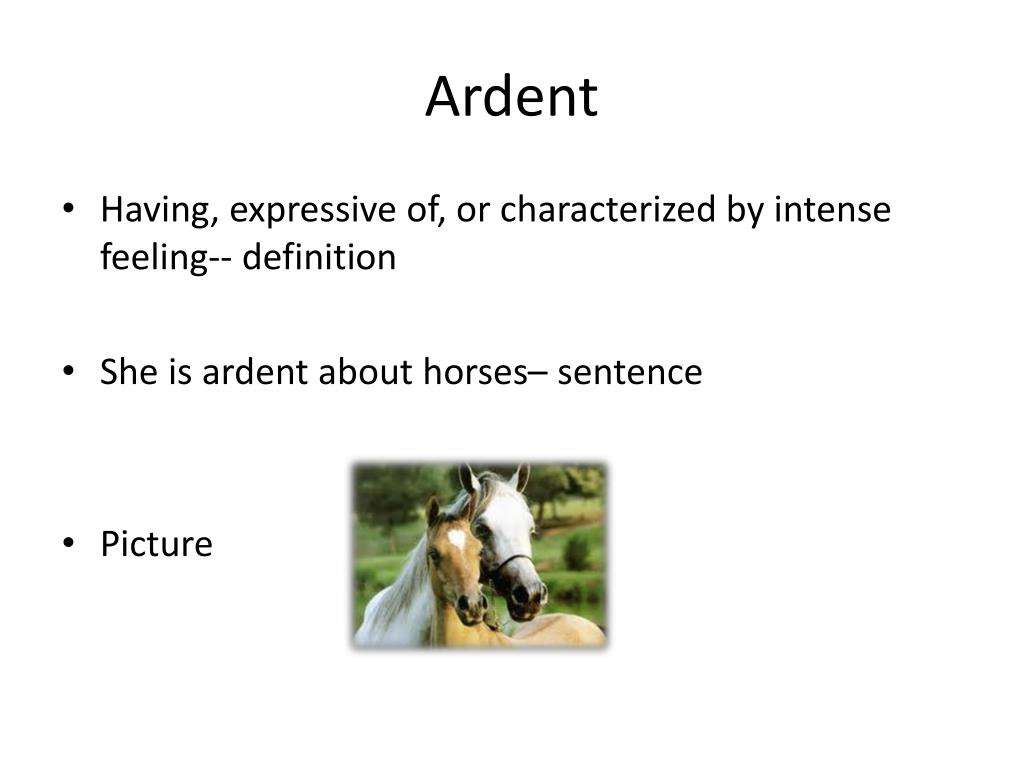 Ardent

• Having, expressive of, or characterized by intense feeling-- definition

• She is ardent about horses– sentence

• Picture